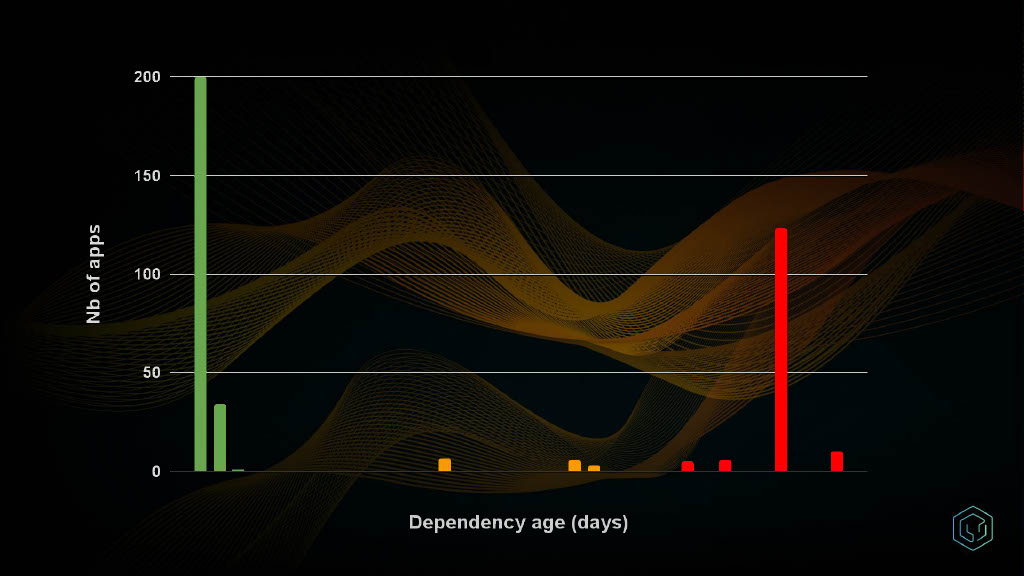 200
150
100
50
0
Nb of apps
Dependency age (days)